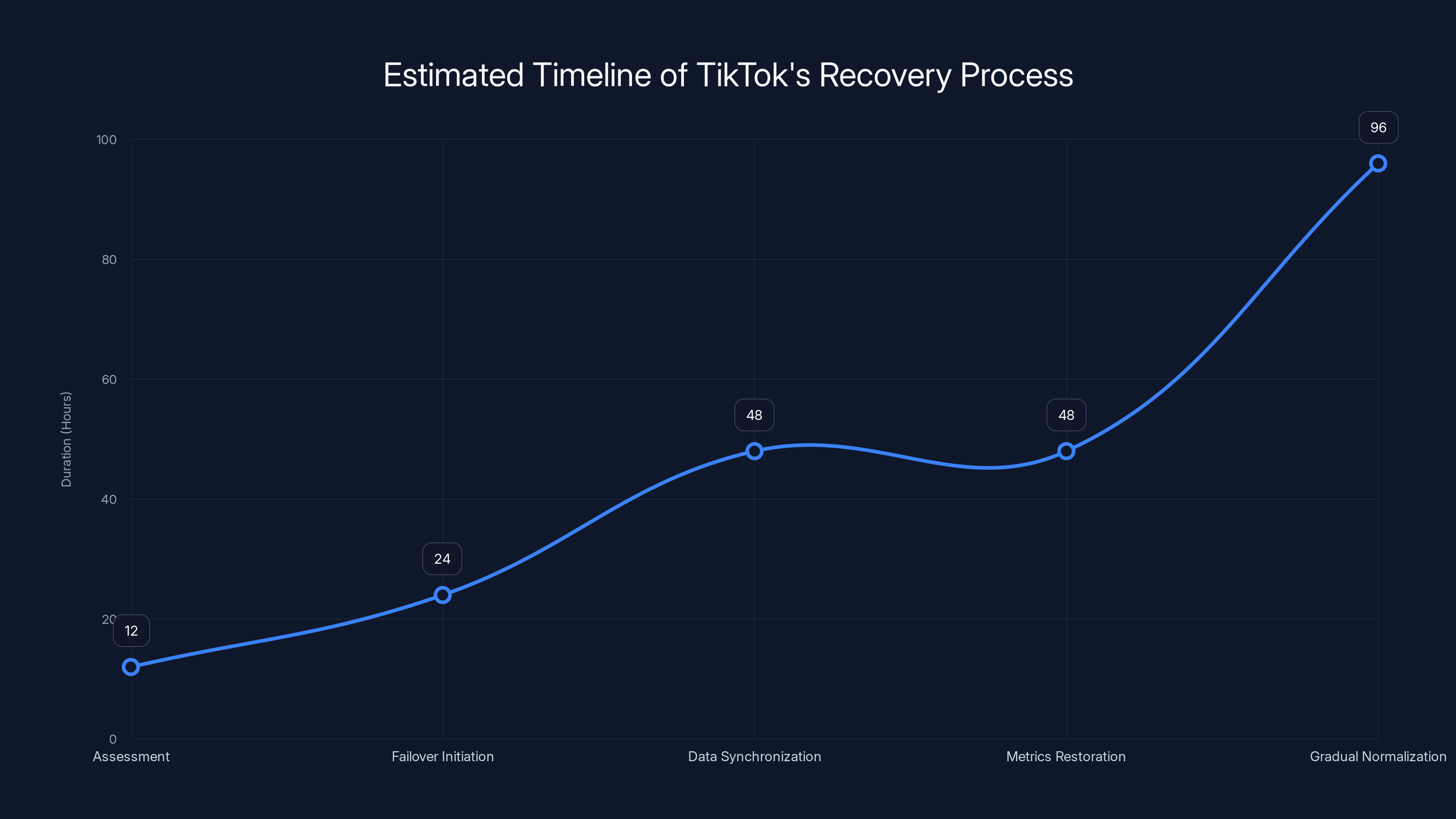 Estimated Timeline of TikTok's Recovery Process

Duration (Hours)

100
80
60
40
20
0

12
24
48
48
96

Assessment
Failover Initiation
Data Synchronization
Metrics Restoration
Gradual Normalization